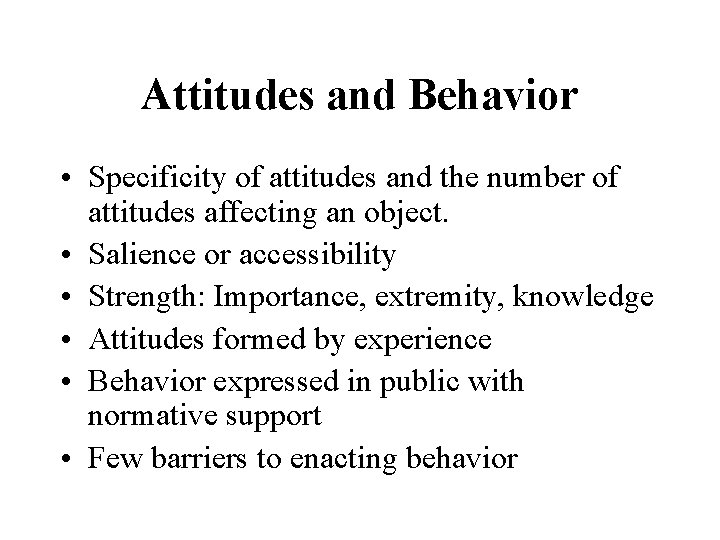 Attitudes and Behavior

• Specificity of attitudes and the number of attitudes affecting an object.
• Salience or accessibility
• Strength: Importance, extremity, knowledge
• Attitudes formed by experience
• Behavior expressed in public with normative support
• Few barriers to enacting behavior